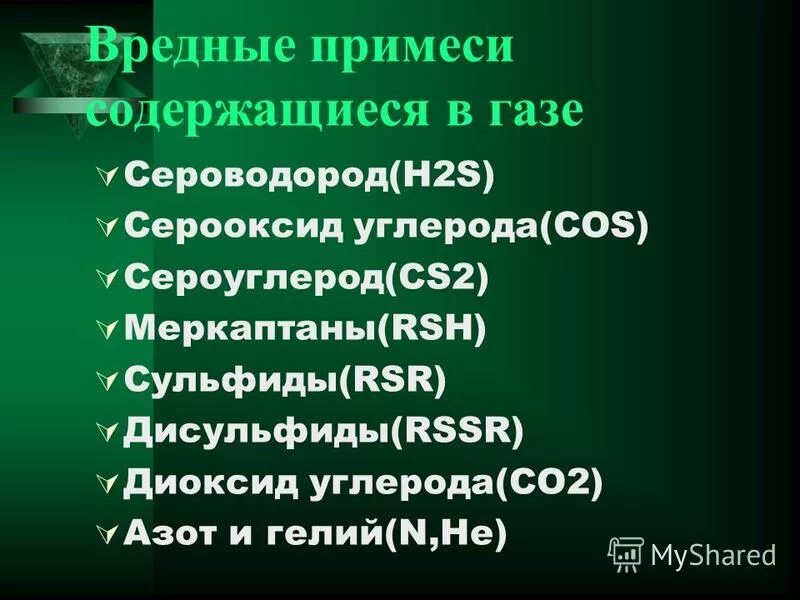 Вредные примеси содержащиеся в газе

Сероводород(H2S)
Серооксид углерода(COS)
Сероуглерод(CS2)
Меркаптаны(RSH)
Сульфиды(RSR)
Дисульфиды(RSSR)
Диоксид углерода(CO2)
Азот и гелий(N,He)

MyShared